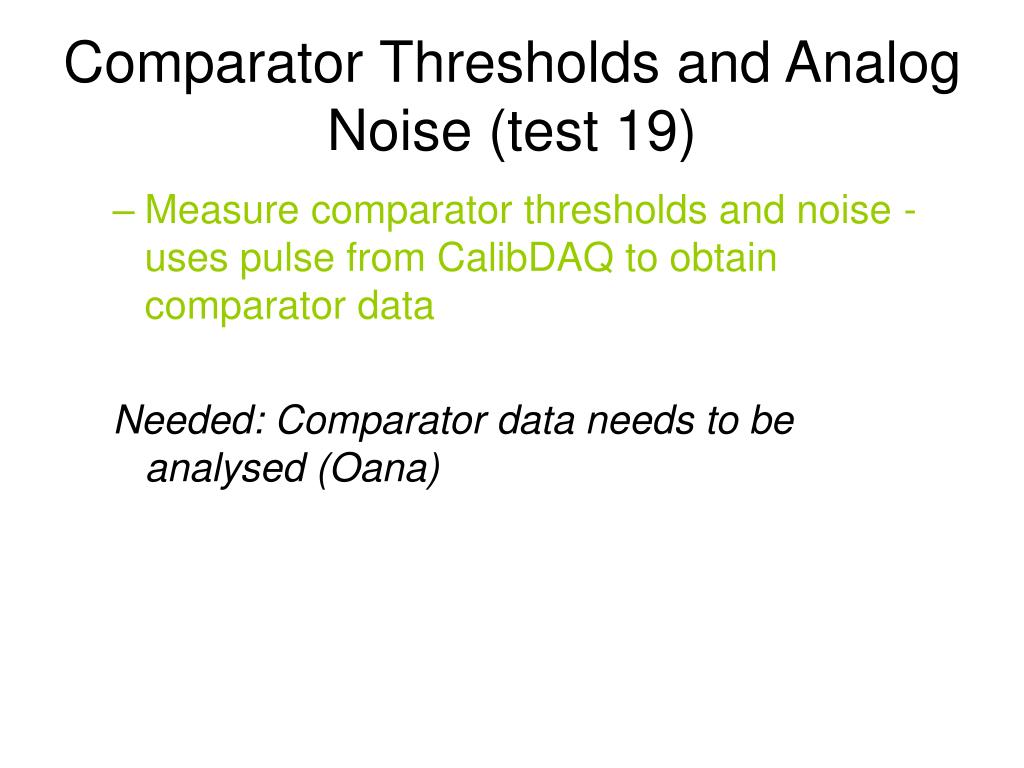 Comparator Thresholds and Analog Noise (test 19)

– Measure comparator thresholds and noise - uses pulse from CalibDAQ to obtain comparator data

Needed: Comparator data needs to be analysed (Oana)